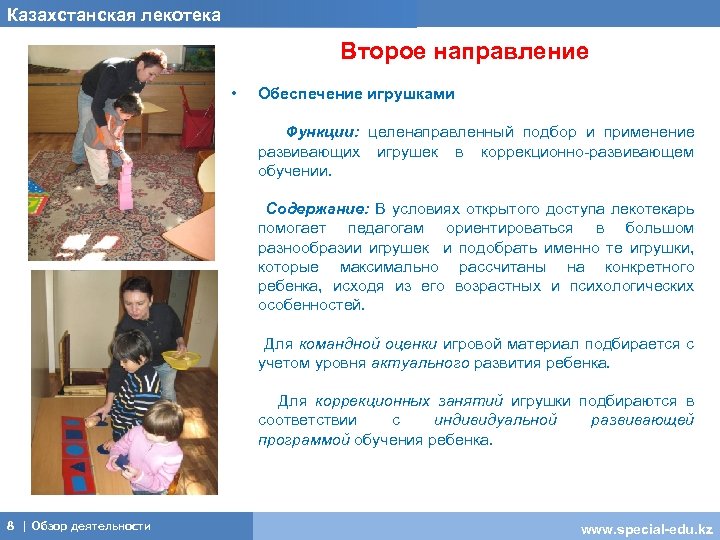 Казахстанская лекотека

Второе направление

• Обеспечение игрушками

Функции: целенаправленный подбор и применение развивающих игрушек в коррекционно-развивающем обучении.

Содержание: В условиях открытого доступа лекотекарь помогает педагогам ориентироваться в большом разнообразии игрушек и подобрать именно те игрушки, которые максимально рассчитаны на конкретного ребенка, исходя из его возрастных и психологических особенностей.

Для командной оценки игровой материал подбирается с учетом уровня актуального развития ребенка.

Для коррекционных занятий игрушки подбираются в соответствии с индивидуальной развивающей программой обучения ребенка.

8 | Обзор деятельности

www.special-edu.kz